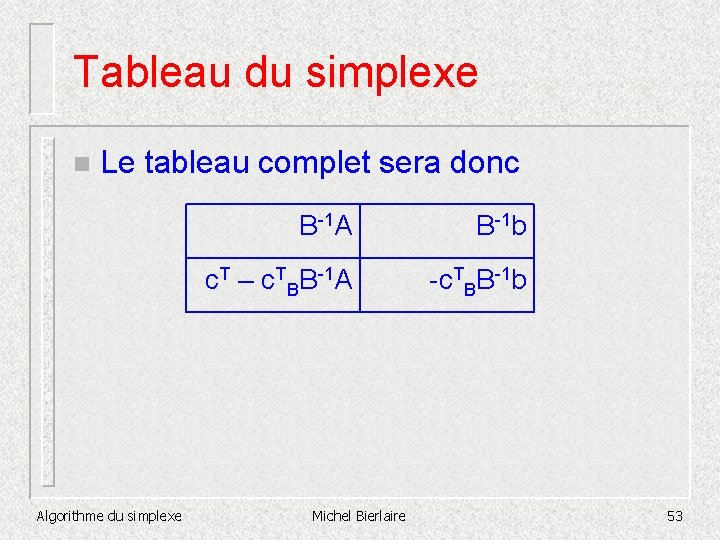 Tableau du simplexe

Le tableau complet sera donc

| $B^{-1}A$ | $B^{-1}b$ |
|---|---|
| $c^T - c^T_B B^{-1}A$ | $-c^T_B B^{-1}b$ |

Algorithme du simplexe Michel Bierlaire 53